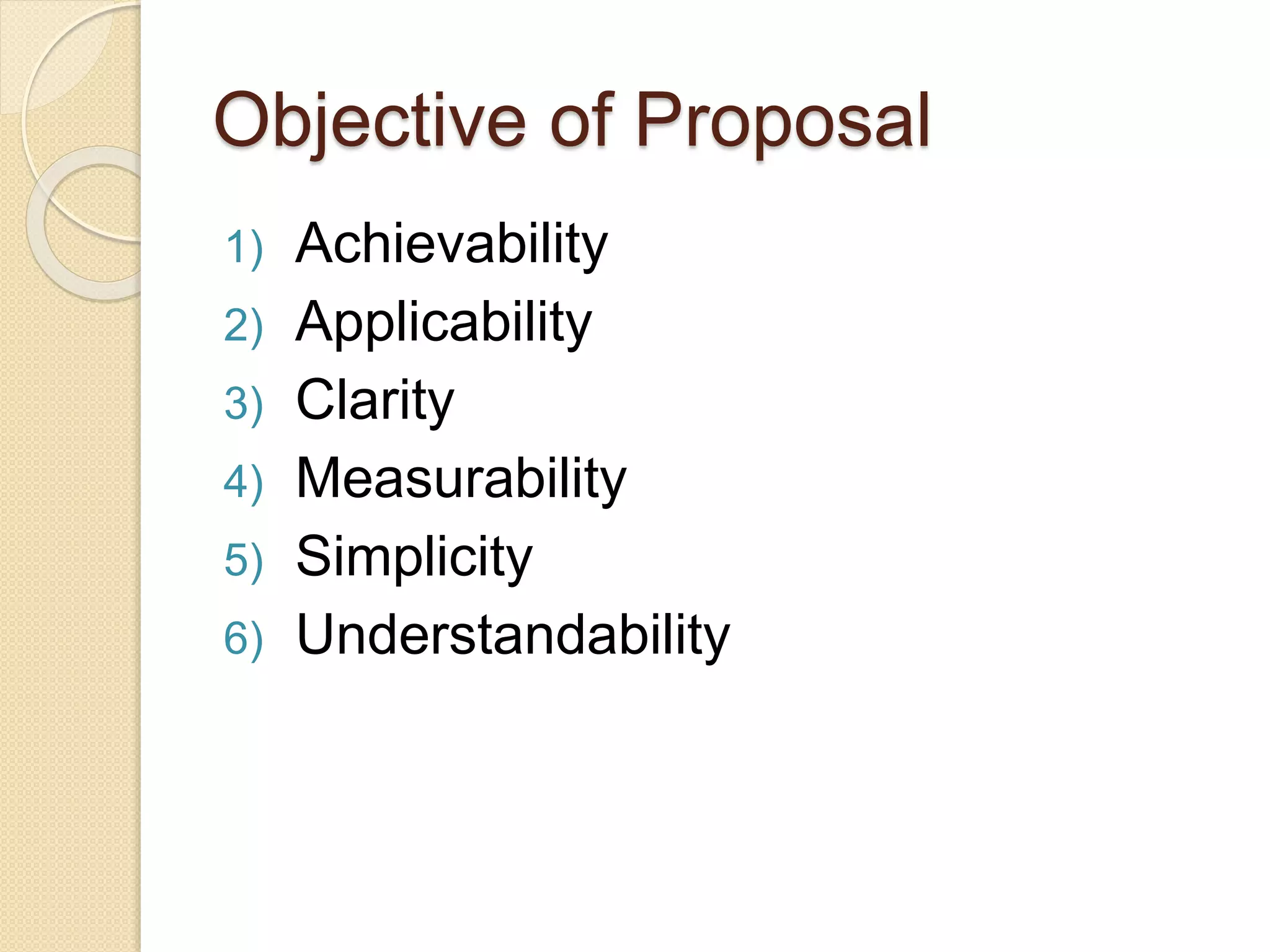 Objective of Proposal

1) Achievability
2) Applicability
3) Clarity
4) Measurability
5) Simplicity
6) Understandability